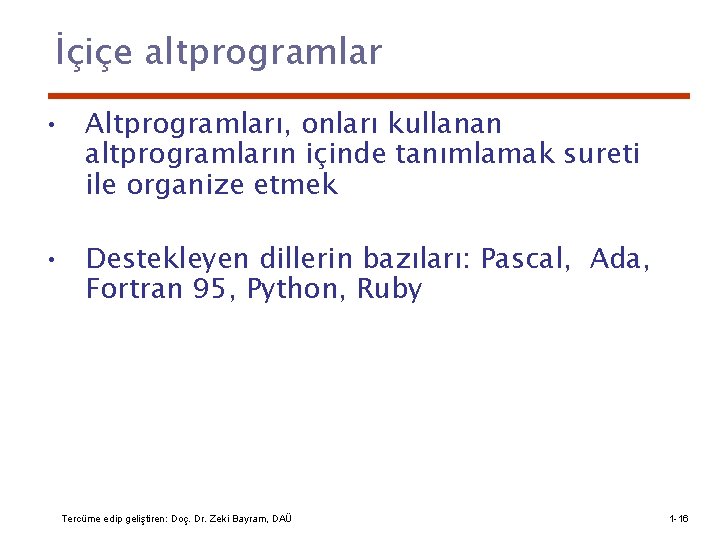 İçiçe altprogramlar

• Altprogramları, onları kullanan altprogramların içinde tanımlamak sureti ile organize etmek

• Destekleyen dillerin bazıları: Pascal, Ada, Fortran 95, Python, Ruby

Tercüme edip geliştiren: Doç. Dr. Zeki Bayram, DAÜ

1-16